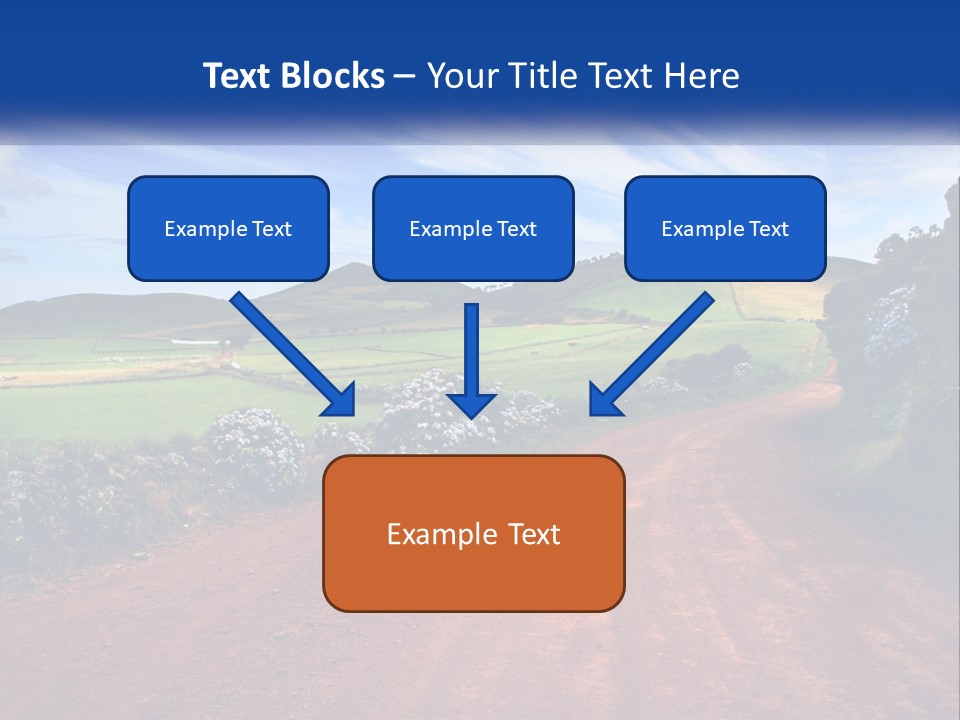 Text Blocks – Your Title Text Here

Example Text

Example Text

Example Text

Example Text